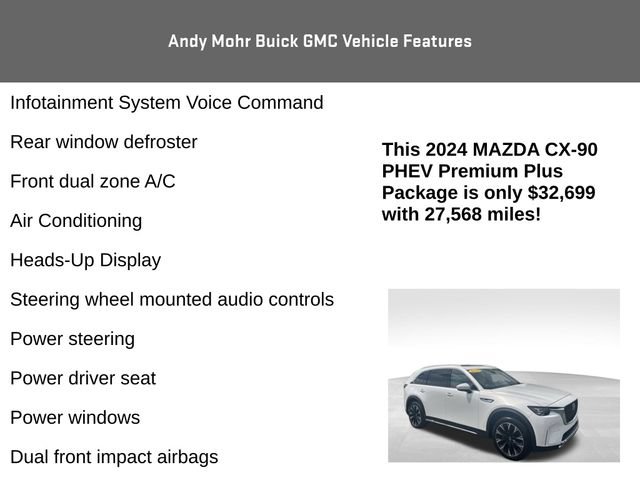 Andy Mohr Buick GMC Vehicle Features

Infotainment System Voice Command

Rear window defroster

Front dual zone A/C

Air Conditioning

Heads-Up Display

Steering wheel mounted audio controls

Power steering

Power driver seat

Power windows

Dual front impact airbags

This 2024 MAZDA CX-90 PHEV Premium Plus Package is only $32,699 with 27,568 miles!